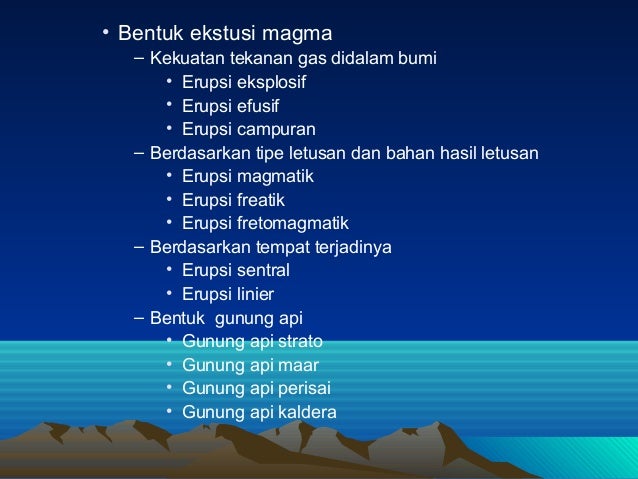 • Bentuk ekstusi magma
– Kekuatan tekanan gas didalam bumi
• Erupsi eksplosif
• Erupsi efusif
• Erupsi campuran
– Berdasarkan tipe letusan dan bahan hasil letusan
• Erupsi magmatik
• Erupsi freatik
• Erupsi fretomagmatik
– Berdasarkan tempat terjadinya
• Erupsi sentral
• Erupsi linier
– Bentuk gunung api
• Gunung api strato
• Gunung api maar
• Gunung api perisai
• Gunung api kaldera